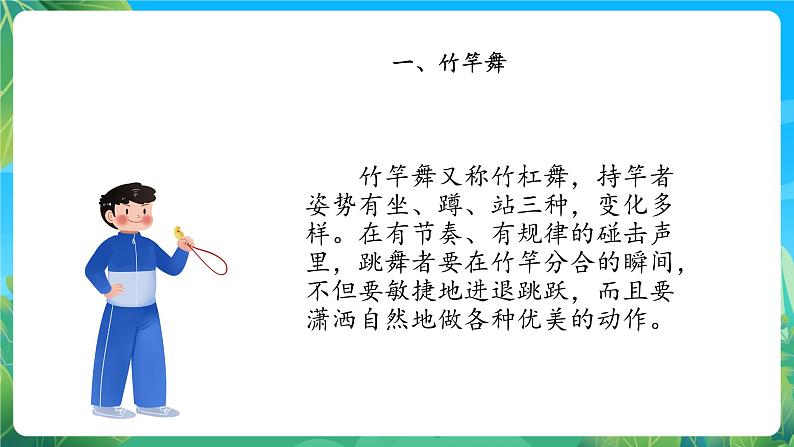 一、竹竿舞

竹竿舞又称竹杠舞，持竿者姿势有坐、蹲、站三种，变化多样。在有节奏、有规律的碰击声里，跳舞者要在竹竿分合的瞬间，不但要敏捷地进退跳跃，而且要潇洒自然地做各种优美的动作。